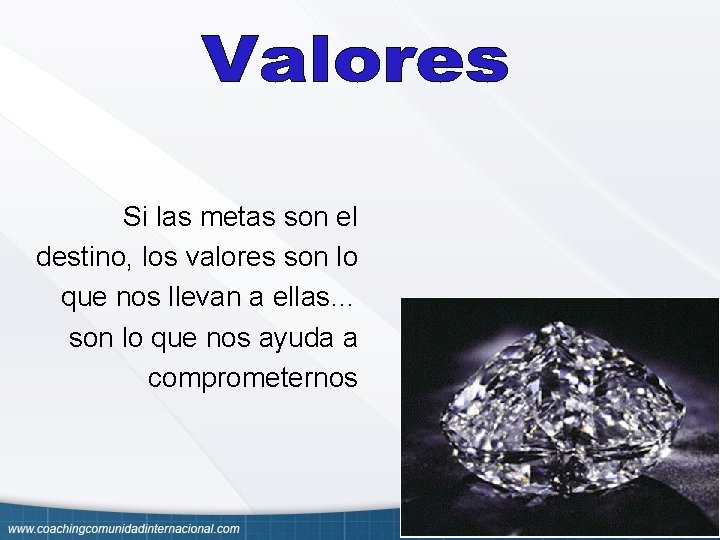 Valores

Si las metas son el destino, los valores son lo que nos llevan a ellas... son lo que nos ayuda a comprometernos

www.coachingcomunidadinternacional.com